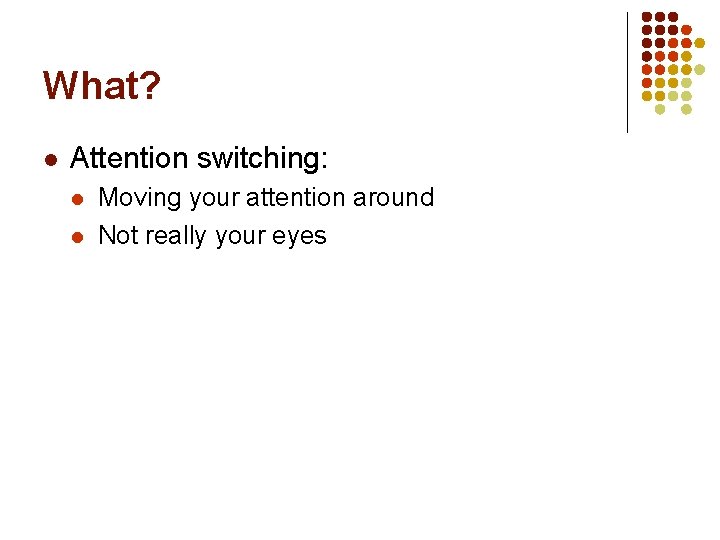 What?

- Attention switching:
  - Moving your attention around
  - Not really your eyes